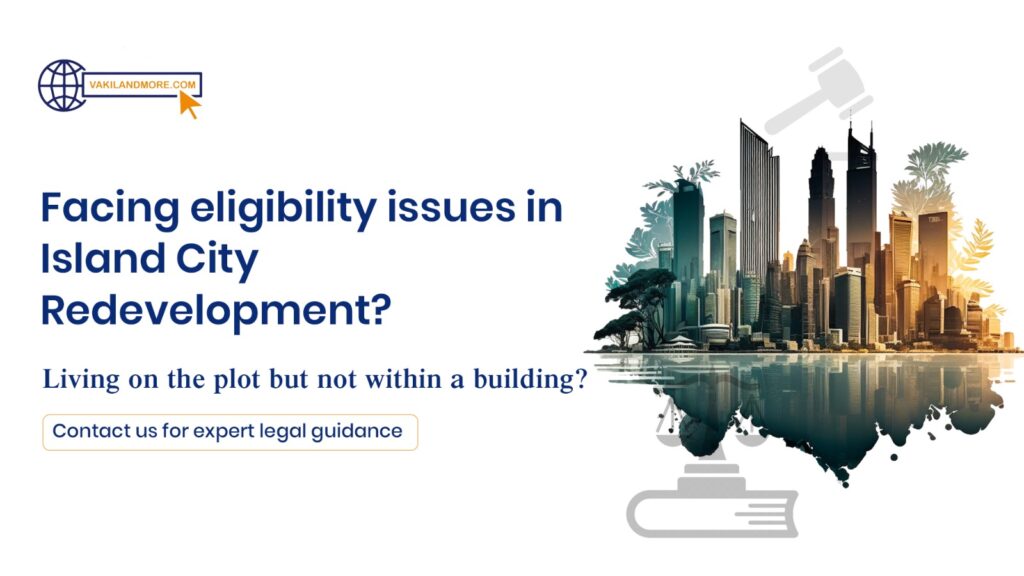 VAKILANDMORE.COM

Facing eligibility issues in Island City Redevelopment?

Living on the plot but not within a building?

Contact us for expert legal guidance